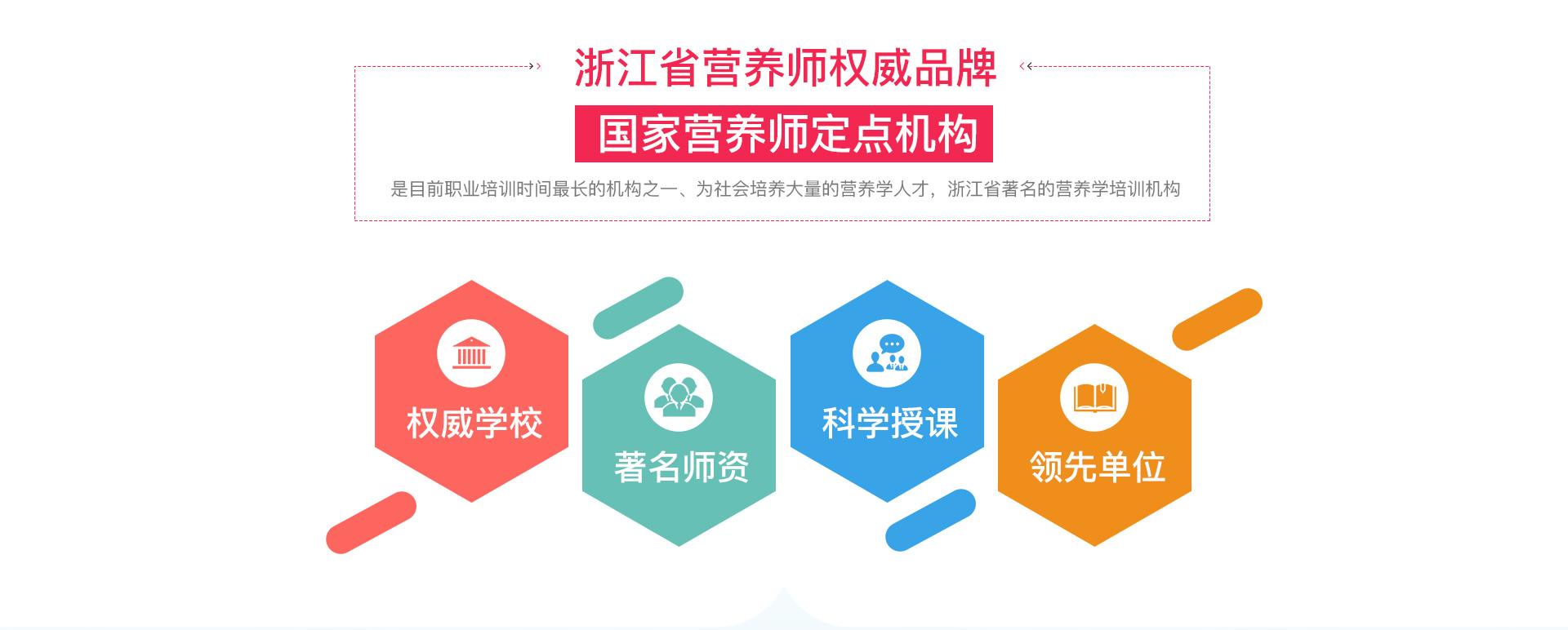 浙江省营养师权威品牌

国家营养师定点机构

是目前职业培训时间最长的机构之一、为社会培养大量的营养学人才，浙江省著名的营养学培训机构

权威学校

著名师资

科学授课

领先单位